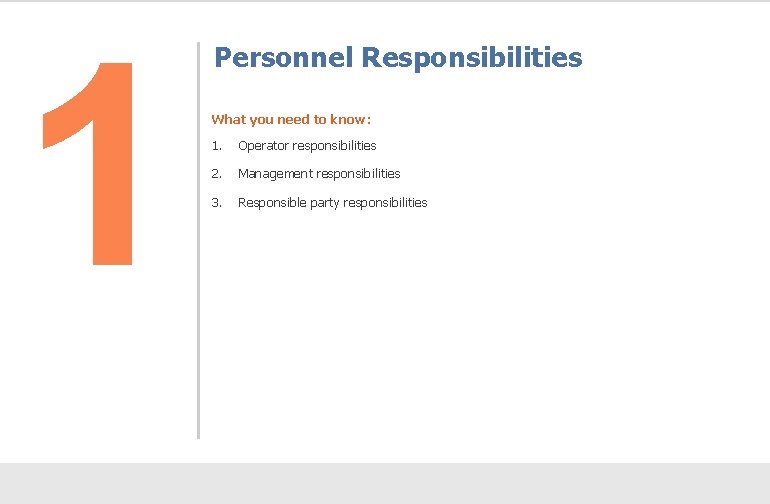 1

Personnel Responsibilities

What you need to know:

1. Operator responsibilities
2. Management responsibilities
3. Responsible party responsibilities